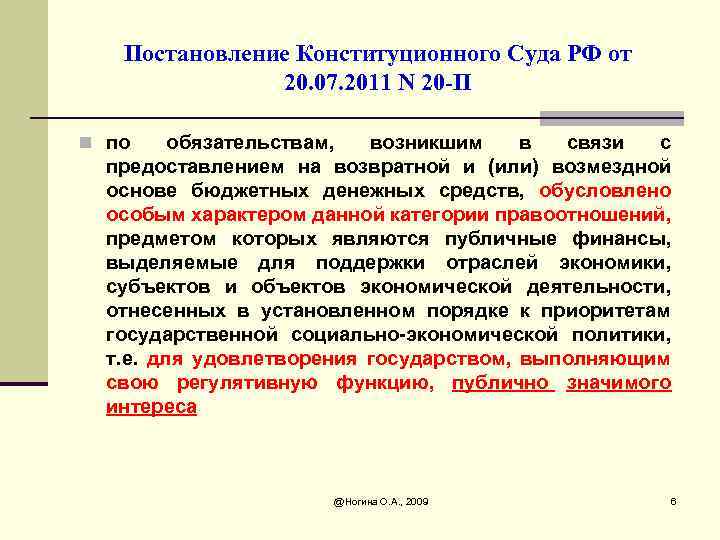 Постановление Конституционного Суда РФ от 20.07.2011 N 20-П

по обязательствам, возникшим в связи с предоставлением на возвратной и (или) возмездной основе бюджетных денежных средств, обусловлено особым характером данной категории правоотношений, предметом которых являются публичные финансы, выделяемые для поддержки отраслей экономики, субъектов и объектов экономической деятельности, отнесенных в установленном порядке к приоритетам государственной социально-экономической политики, т.е. для удовлетворения государством, выполняющим свою регулятивную функцию, публично значимого интереса

@Ногина О.А., 2009

6